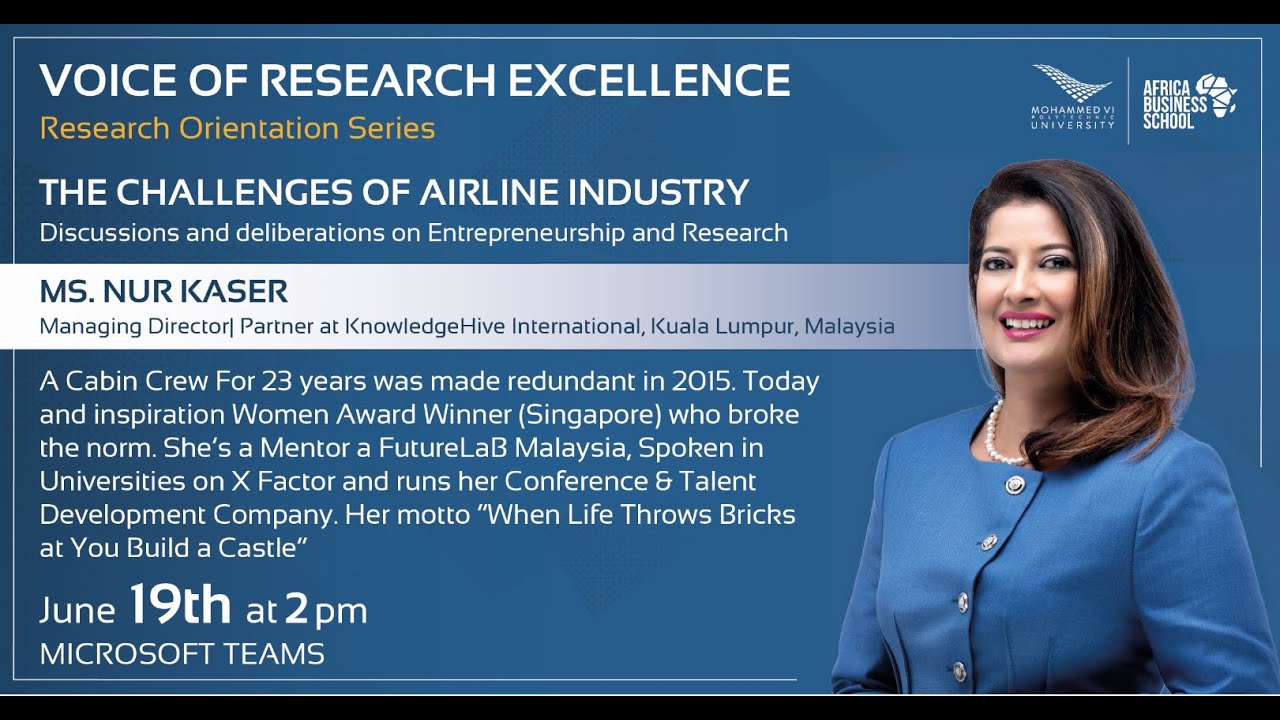 VOICE OF RESEARCH EXCELLENCE
Research Orientation Series

MOHAMMED VI POLYTECHNIC UNIVERSITY

AFRICA BUSINESS SCHOOL

THE CHALLENGES OF AIRLINE INDUSTRY
Discussions and deliberations on Entrepreneurship and Research

MS. NUR KASER
Managing Director| Partner at KnowledgeHive International, Kuala Lumpur, Malaysia

A Cabin Crew For 23 years was made redundant in 2015. Today and inspiration Women Award Winner (Singapore) who broke the norm. She's a Mentor a FutureLaB Malaysia, Spoken in Universities on X Factor and runs her Conference & Talent Development Company. Her motto "When Life Throws Bricks at You Build a Castle"

June 19th at 2 pm
MICROSOFT TEAMS